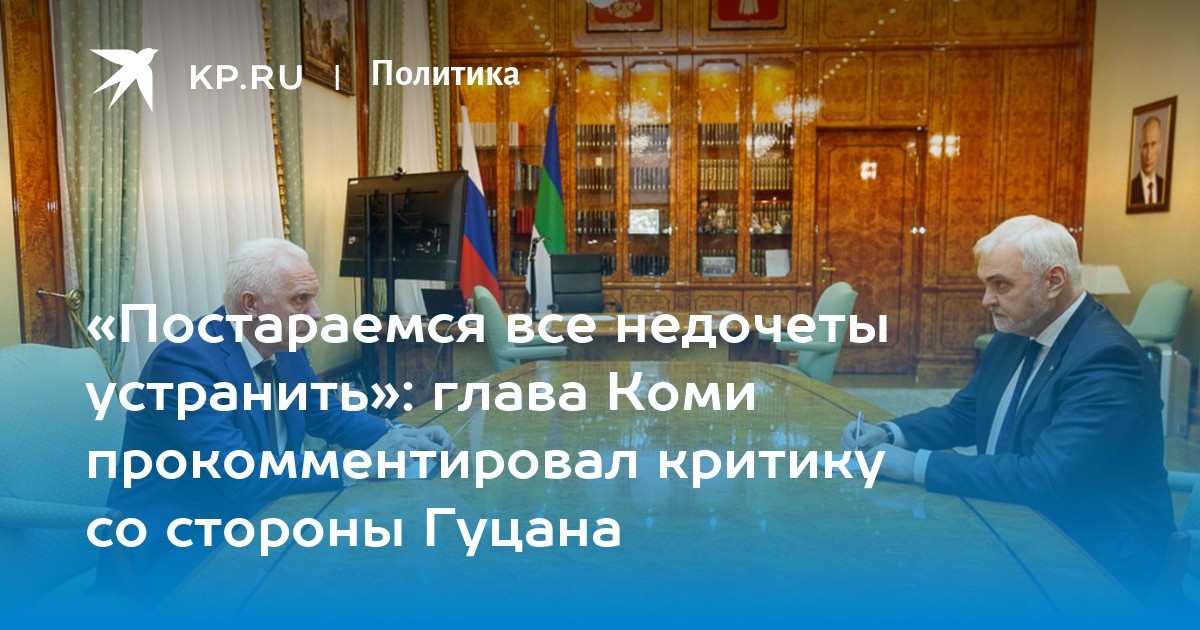 KP.RU | Политика

«Постараемся все недочеты устранить»: глава Коми прокомментировал критику со стороны Гуцана